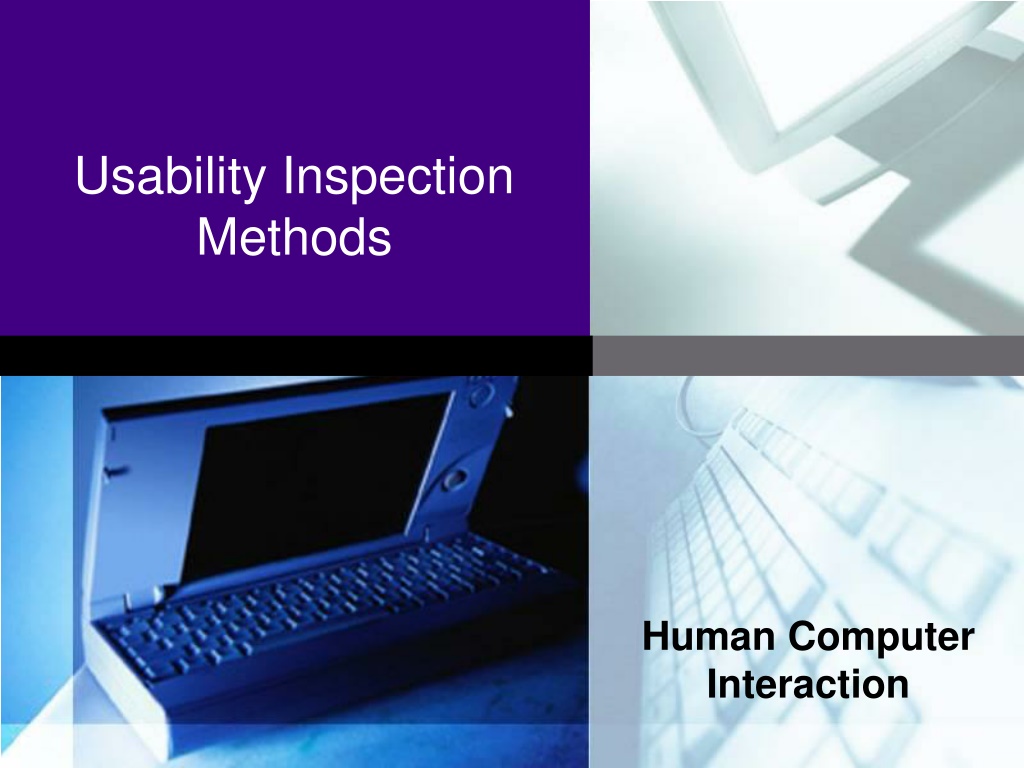 Usability Inspection Methods

Human Computer Interaction